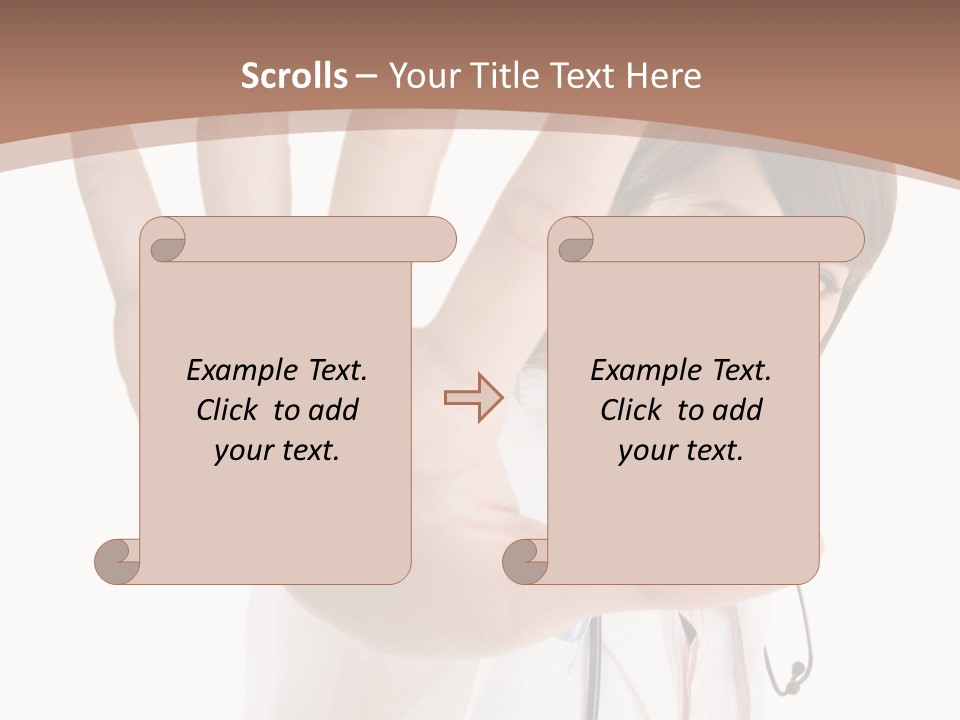 Scrolls – Your Title Text Here

Example Text. Click to add your text.

Example Text. Click to add your text.